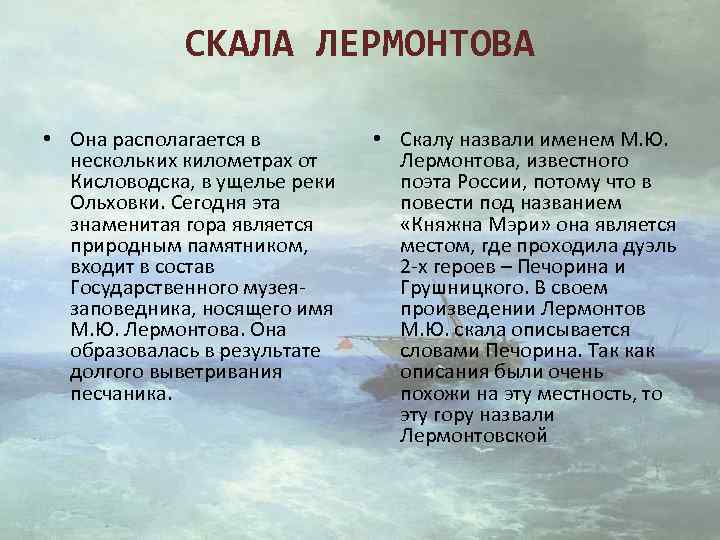 СКАЛА ЛЕРМОНТОВА

• Она располагается в нескольких километрах от Кисловодска, в ущелье реки Ольховки. Сегодня эта знаменитая гора является природным памятником, входит в состав Государственного музея-заповедника, носящего имя М.Ю. Лермонтова. Она образовалась в результате долгого выветривания песчаника.

• Скалу назвали именем М.Ю. Лермонтова, известного поэта России, потому что в повести под названием «Княжна Мэри» она является местом, где проходила дуэль 2-х героев – Печорина и Грушницкого. В своем произведении Лермонтов М.Ю. скала описывается словами Печорина. Так как описания были очень похожи на эту местность, то эту гору назвали Лермонтовской